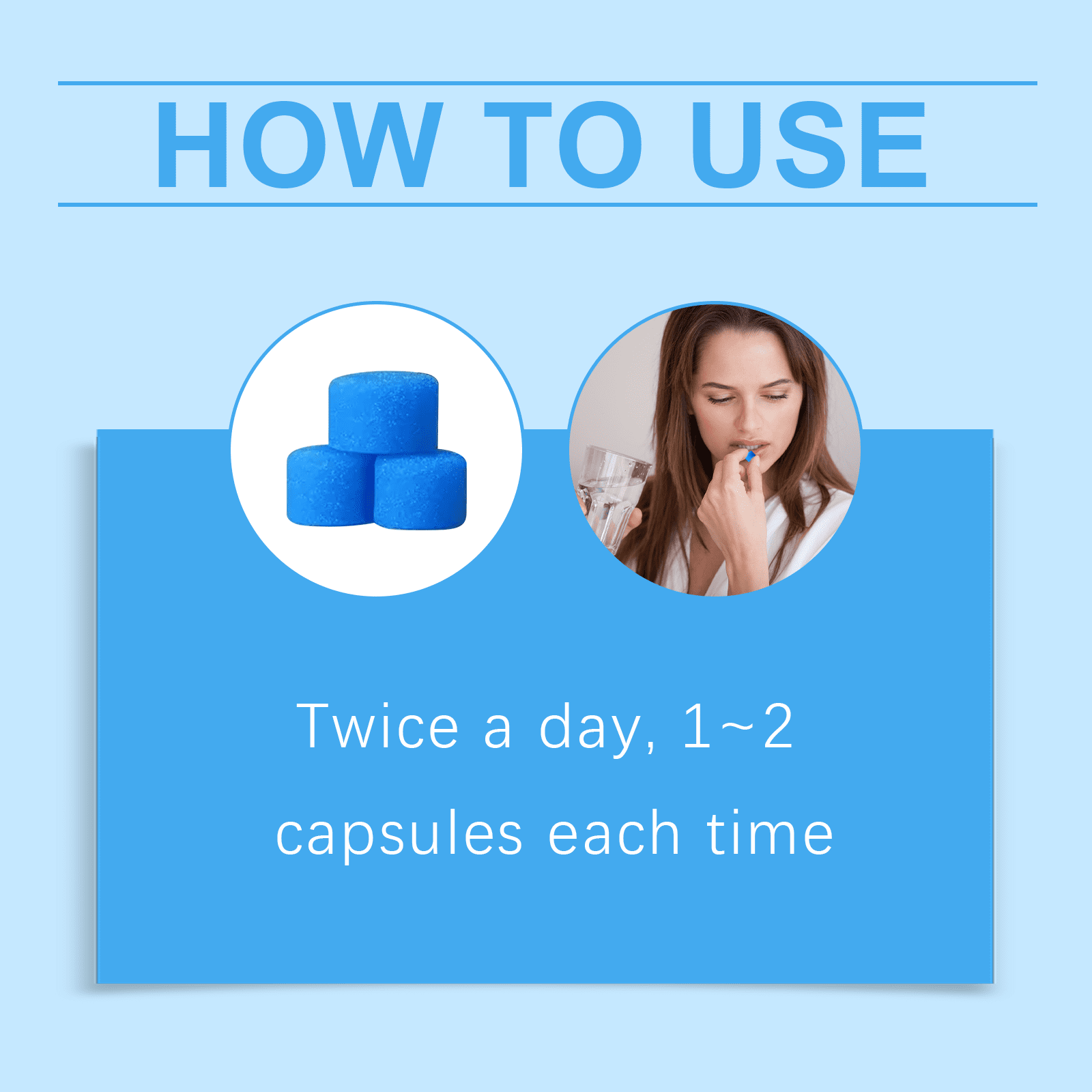 HOW TO USE

Twice a day, 1~2 capsules each time